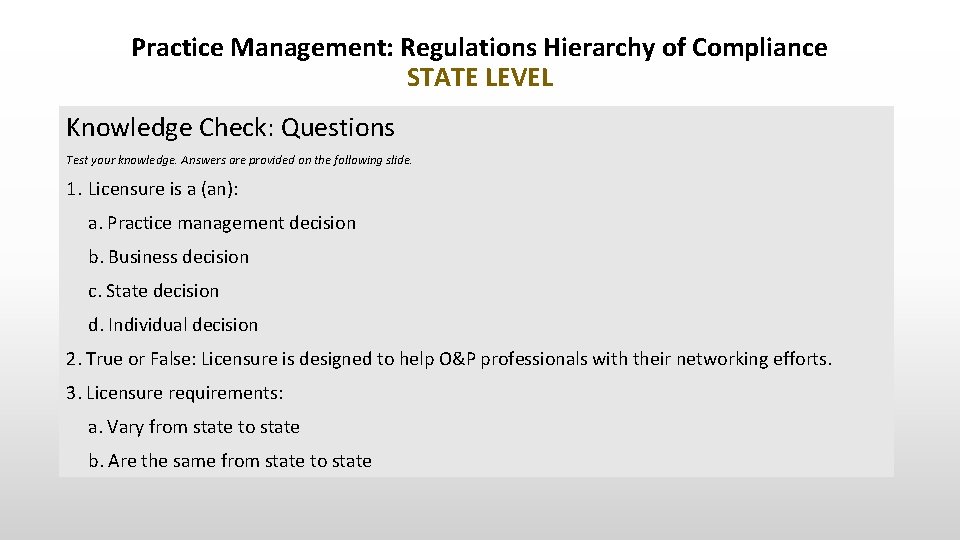 Practice Management: Regulations Hierarchy of Compliance
STATE LEVEL

Knowledge Check: Questions

Test your knowledge. Answers are provided on the following slide.

1. Licensure is a (an):

a. Practice management decision

b. Business decision

c. State decision

d. Individual decision

2. True or False: Licensure is designed to help O&P professionals with their networking efforts.

3. Licensure requirements:

a. Vary from state to state

b. Are the same from state to state